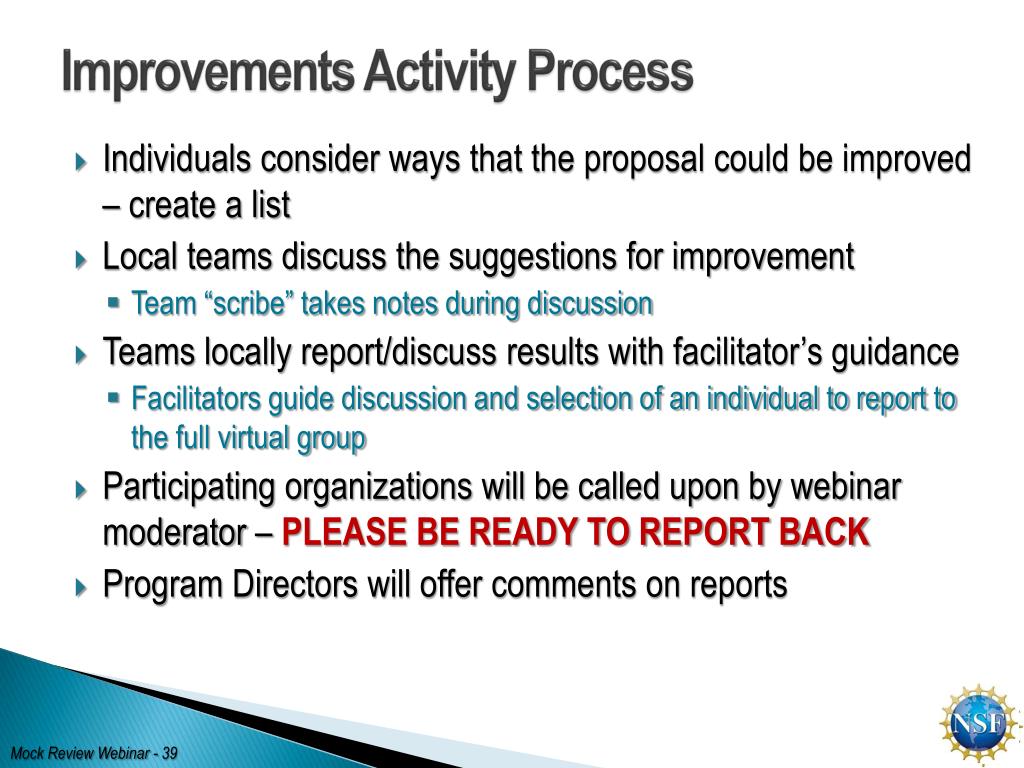 Improvements Activity Process

Individuals consider ways that the proposal could be improved – create a list

Local teams discuss the suggestions for improvement

Team “scribe” takes notes during discussion

Teams locally report/discuss results with facilitator’s guidance

Facilitators guide discussion and selection of an individual to report to the full virtual group

Participating organizations will be called upon by webinar moderator – PLEASE BE READY TO REPORT BACK

Program Directors will offer comments on reports

Mock Review Webinar - 39

NSF